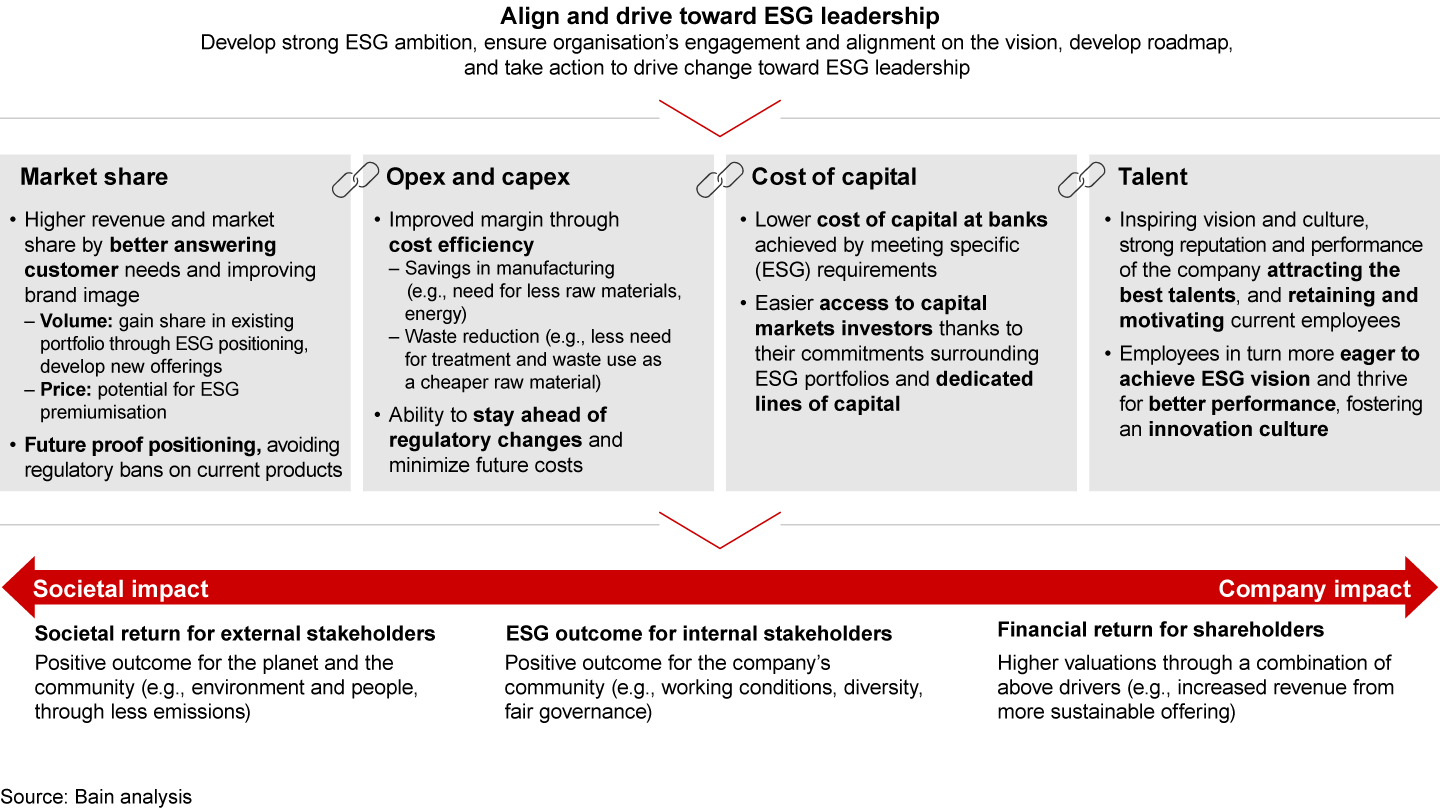 Align and drive toward ESG leadership
Develop strong ESG ambition, ensure organisation's engagement and alignment on the vision, develop roadmap, and take action to drive change toward ESG leadership

Market share
• Higher revenue and market share by better answering customer needs and improving brand image
– Volume: gain share in existing portfolio through ESG positioning, develop new offerings
– Price: potential for ESG premiumisation
• Future proof positioning, avoiding regulatory bans on current products

Opex and capex
• Improved margin through cost efficiency
– Savings in manufacturing (e.g., need for less raw materials, energy)
– Waste reduction (e.g., less need for treatment and waste use as a cheaper raw material)
• Ability to stay ahead of regulatory changes and minimize future costs

Cost of capital
• Lower cost of capital at banks achieved by meeting specific (ESG) requirements
• Easier access to capital markets investors thanks to their commitments surrounding ESG portfolios and dedicated lines of capital

Talent
• Inspiring vision and culture, strong reputation and performance of the company attracting the best talents, and retaining and motivating current employees
• Employees in turn more eager to achieve ESG vision and thrive for better performance, fostering an innovation culture

Societal impact
Company impact

Societal return for external stakeholders
Positive outcome for the planet and the community (e.g., environment and people, through less emissions)

ESG outcome for internal stakeholders
Positive outcome for the company's community (e.g., working conditions, diversity, fair governance)

Financial return for shareholders
Higher valuations through a combination of above drivers (e.g., increased revenue from more sustainable offering)

Source: Bain analysis